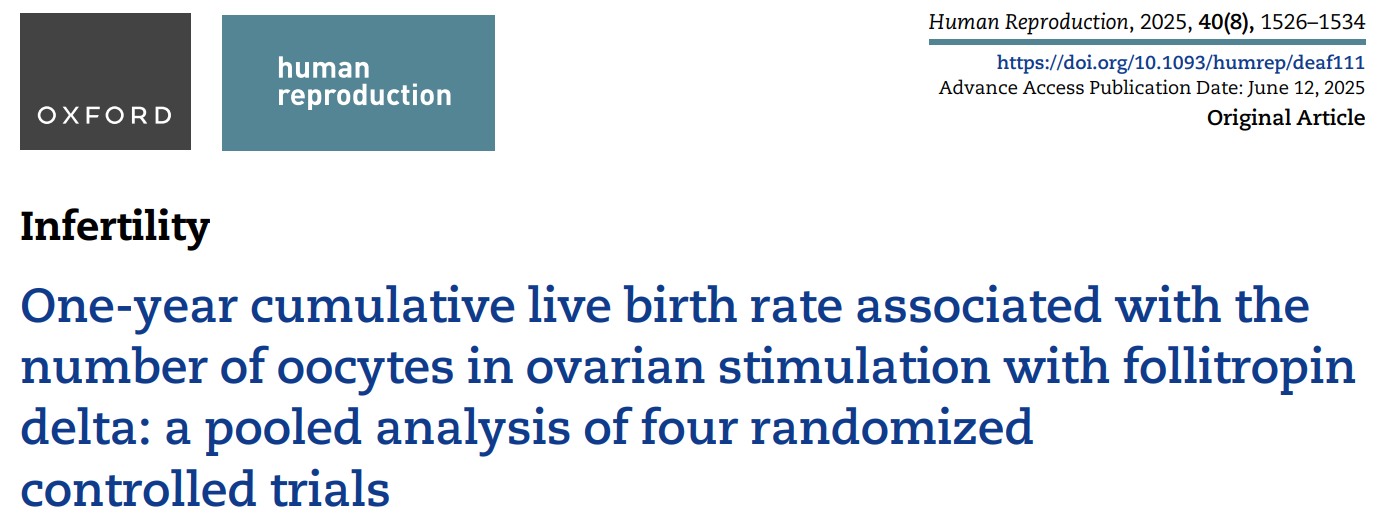 OXFORD

human reproduction

Human Reproduction, 2025, 40(8), 1526–1534
https://doi.org/10.1093/humrep/deaf111
Advance Access Publication Date: June 12, 2025
Original Article

Infertility

One-year cumulative live birth rate associated with the number of oocytes in ovarian stimulation with follitropin delta: a pooled analysis of four randomized controlled trials